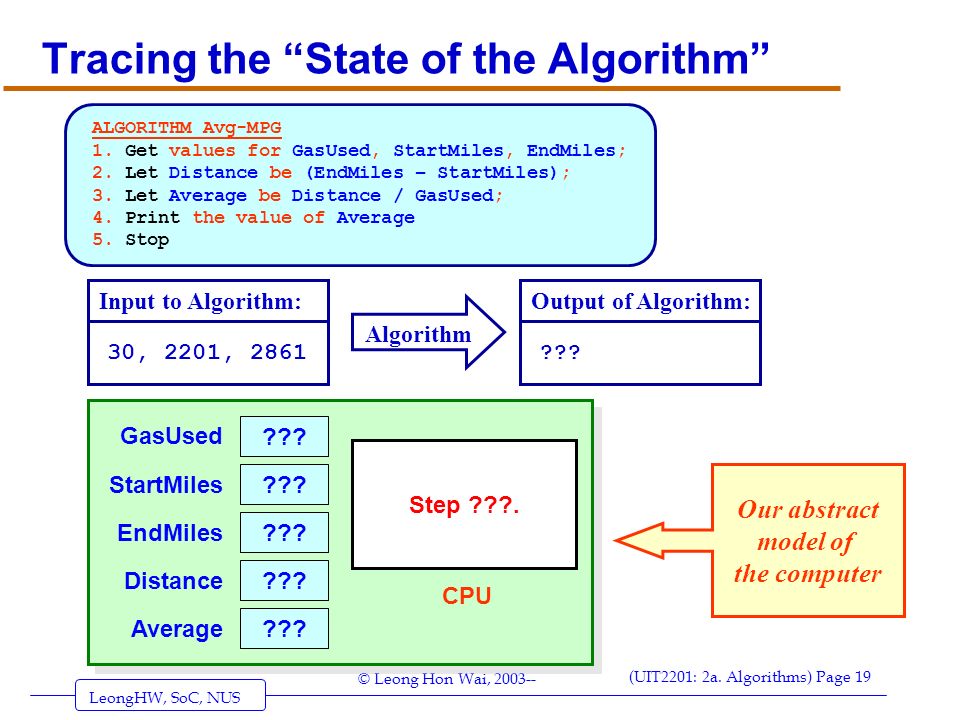 Tracing the “State of the Algorithm”

ALGORITHM Avg-MPG
1. Get values for GasUsed, StartMiles, EndMiles;
2. Let Distance be (EndMiles – StartMiles);
3. Let Average be Distance / GasUsed;
4. Print the value of Average
5. Stop

Input to Algorithm:

30, 2201, 2861

Algorithm

Output of Algorithm:

???

GasUsed ???

StartMiles ???

EndMiles ???

Distance ???

Average ???

Step ???.

CPU

Our abstract model of the computer

© Leong Hon Wai, 2003--

(UIT2201: 2a. Algorithms) Page 19

LeongHW, SoC, NUS